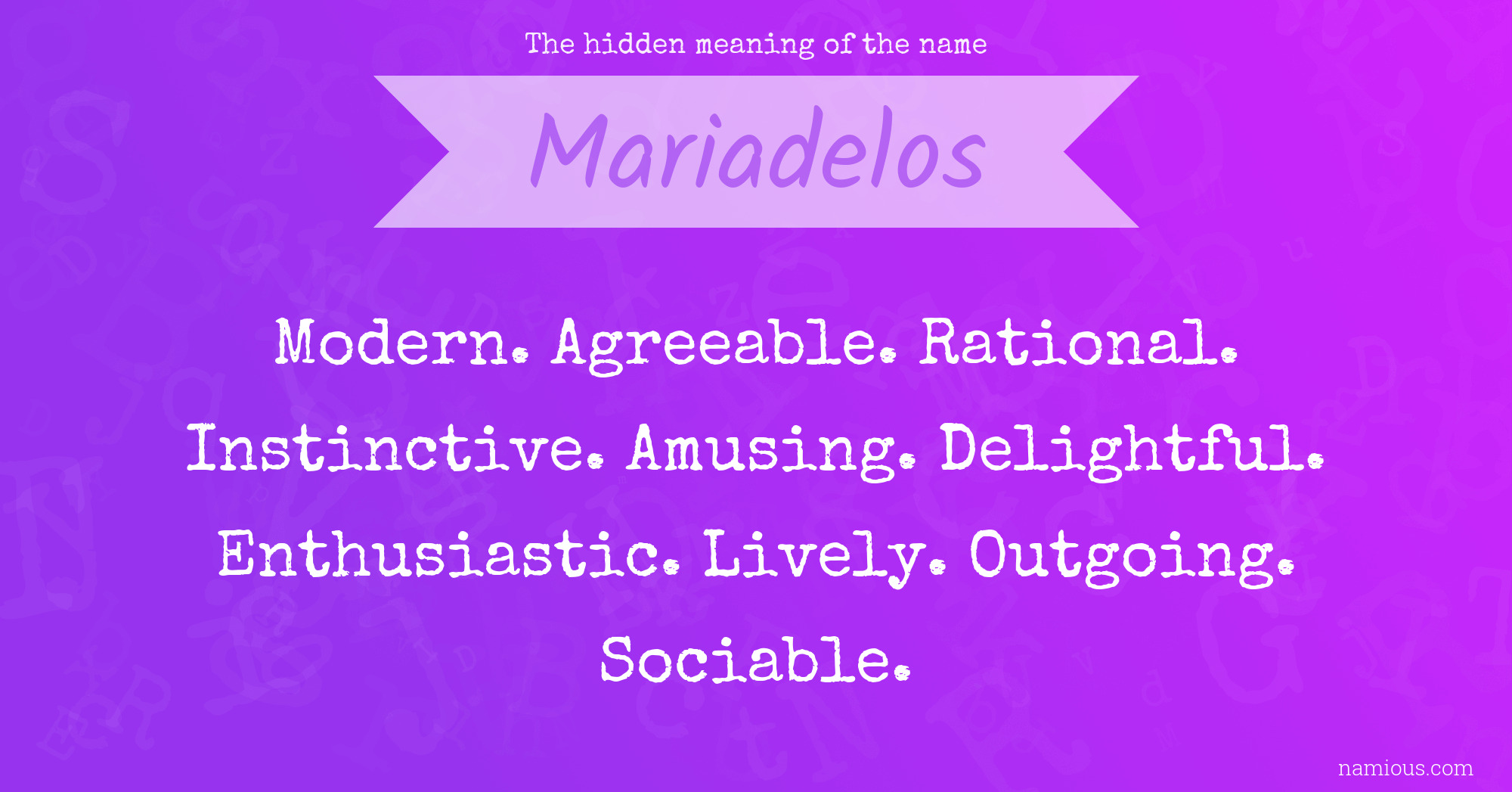 The hidden meaning of the name

Mariadelos

Modern. Agreeable. Rational. Instinctive. Amusing. Delightful. Enthusiastic. Lively. Outgoing. Sociable.

namious.com